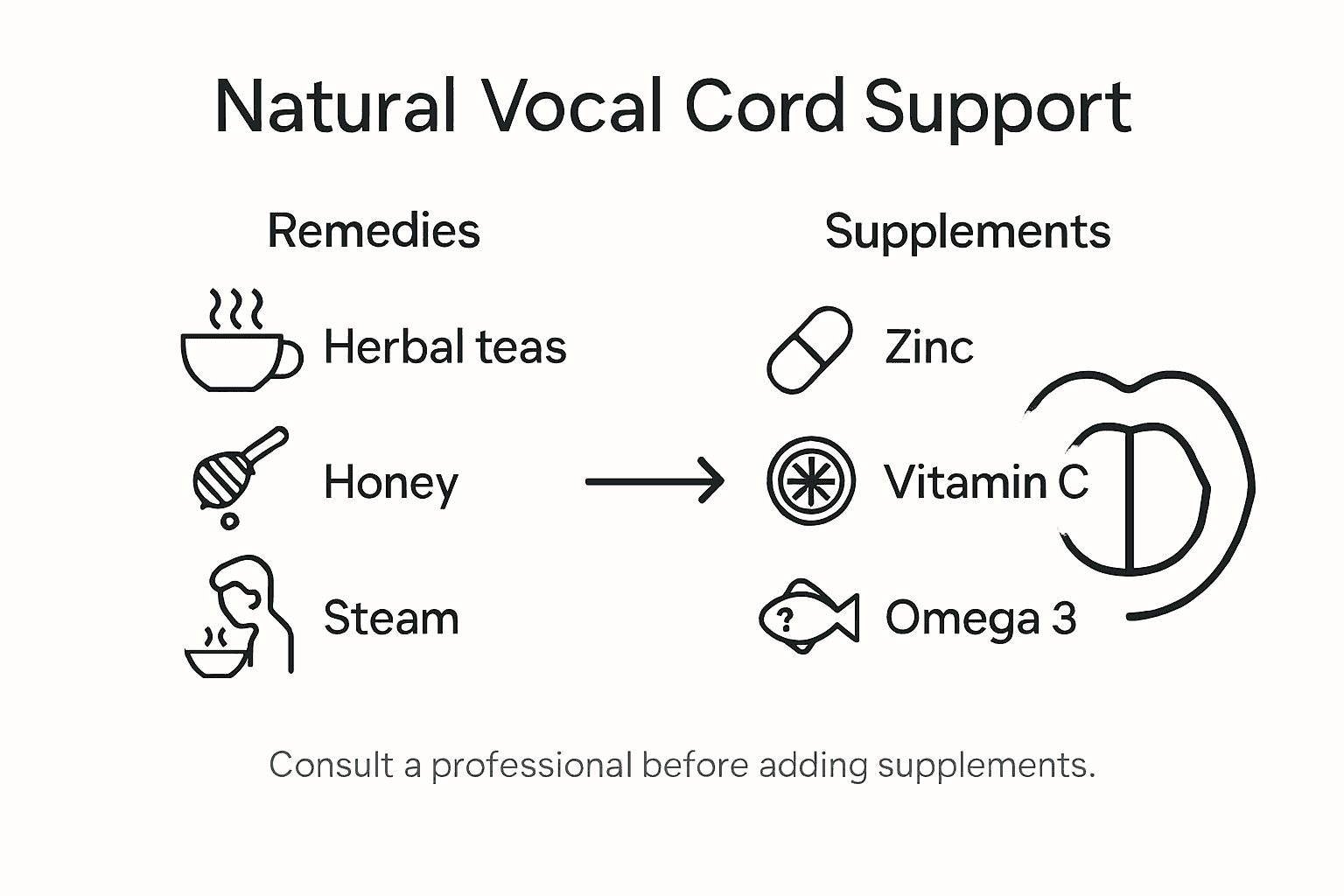 Natural Vocal Cord Support

Remedies

Herbal teas

Honey

Steam

Supplements

Zinc

Vitamin C

Omega 3

Consult a professional before adding supplements.